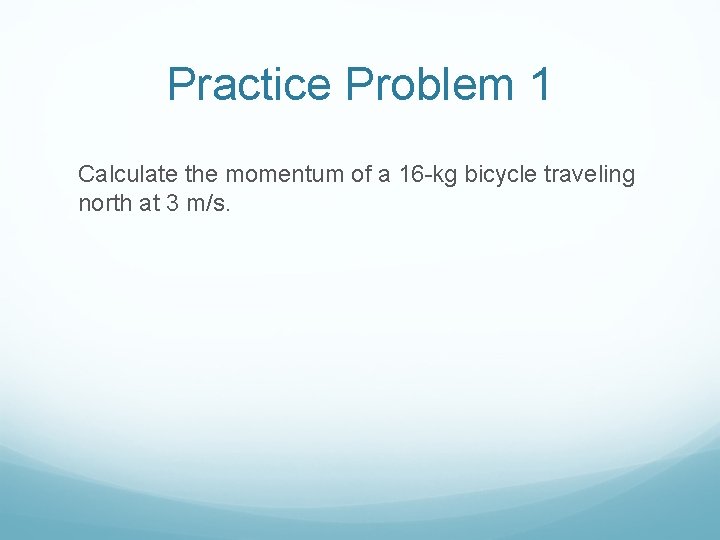 Practice Problem 1

Calculate the momentum of a 16-kg bicycle traveling north at 3 m/s.